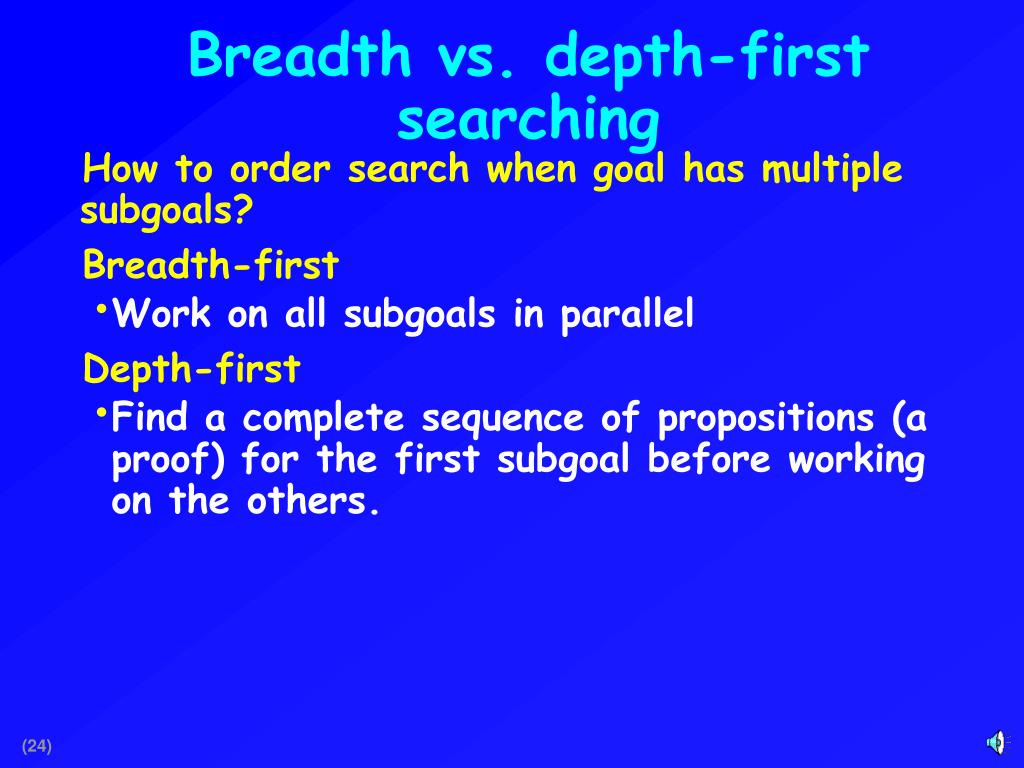 Breadth vs. depth-first searching

How to order search when goal has multiple subgoals?

Breadth-first

• Work on all subgoals in parallel

Depth-first

• Find a complete sequence of propositions (a proof) for the first subgoal before working on the others.

(24)